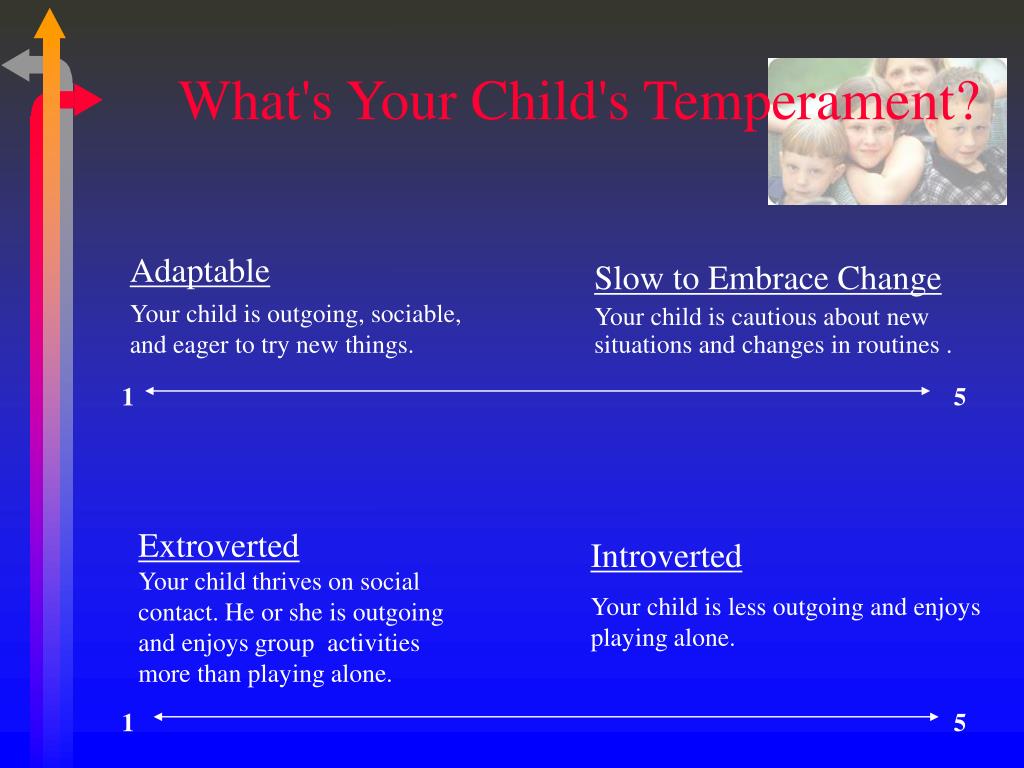 What's Your Child's Temperament?

Adaptable

Your child is outgoing, sociable, and eager to try new things.

Slow to Embrace Change

Your child is cautious about new situations and changes in routines .

1

5

Extroverted

Your child thrives on social contact. He or she is outgoing and enjoys group activities more than playing alone.

Introverted

Your child is less outgoing and enjoys playing alone.

1

5